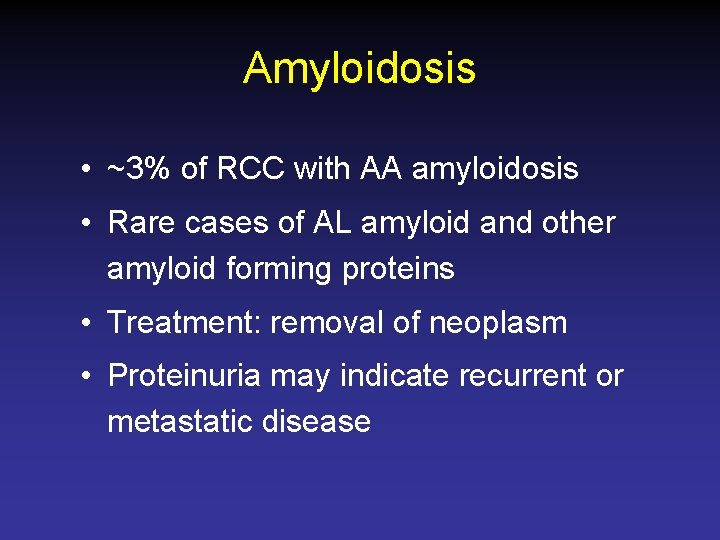 Amyloidosis

• ~3% of RCC with AA amyloidosis

• Rare cases of AL amyloid and other amyloid forming proteins

• Treatment: removal of neoplasm

• Proteinuria may indicate recurrent or metastatic disease